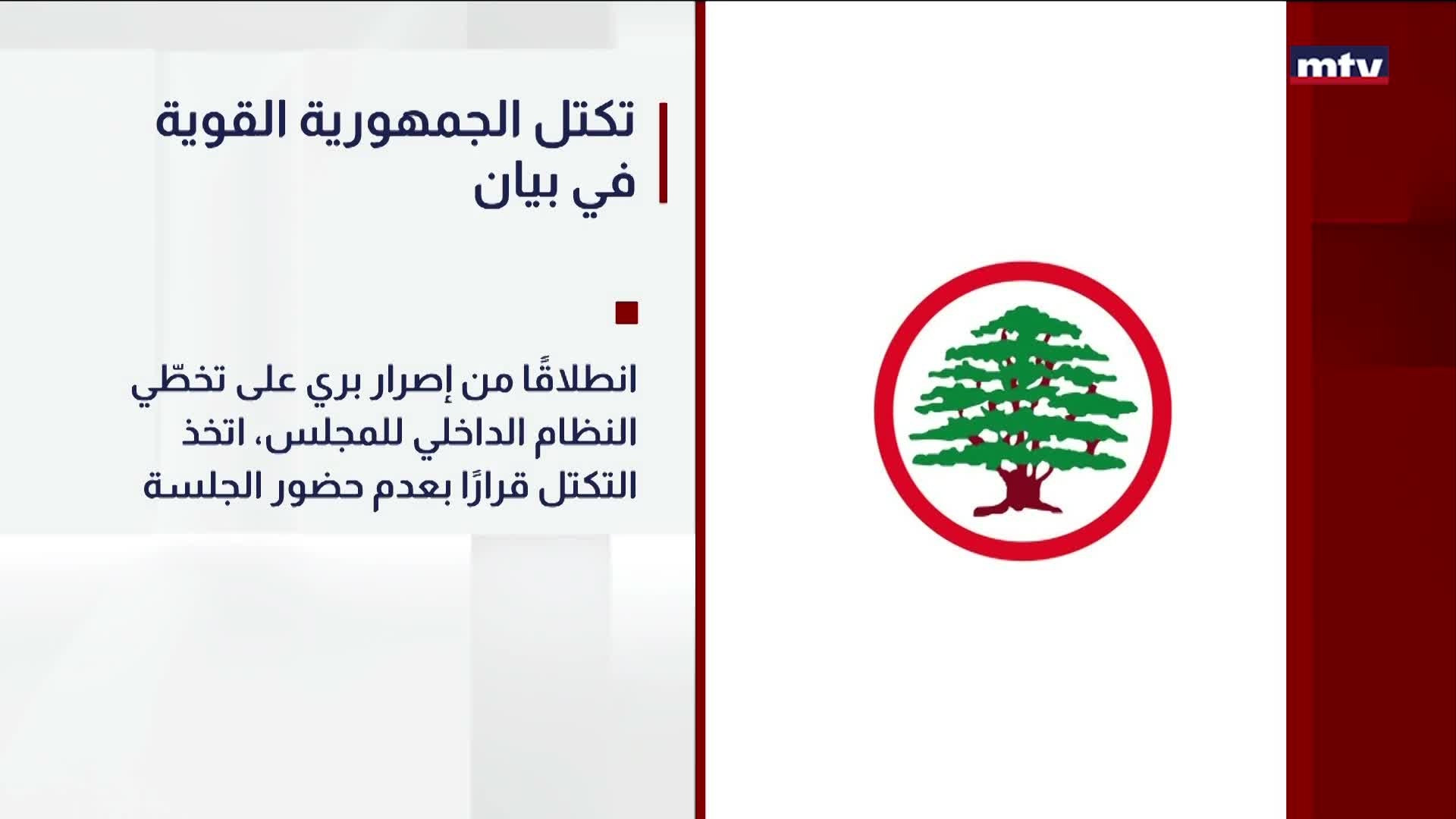 mtv

تكتل الجمهورية القوية في بيان

انطلاقًا من إصرار بري على تخطّي النظام الداخلي للمجلس، اتخذ التكتل قرارًا بعدم حضور الجلسة